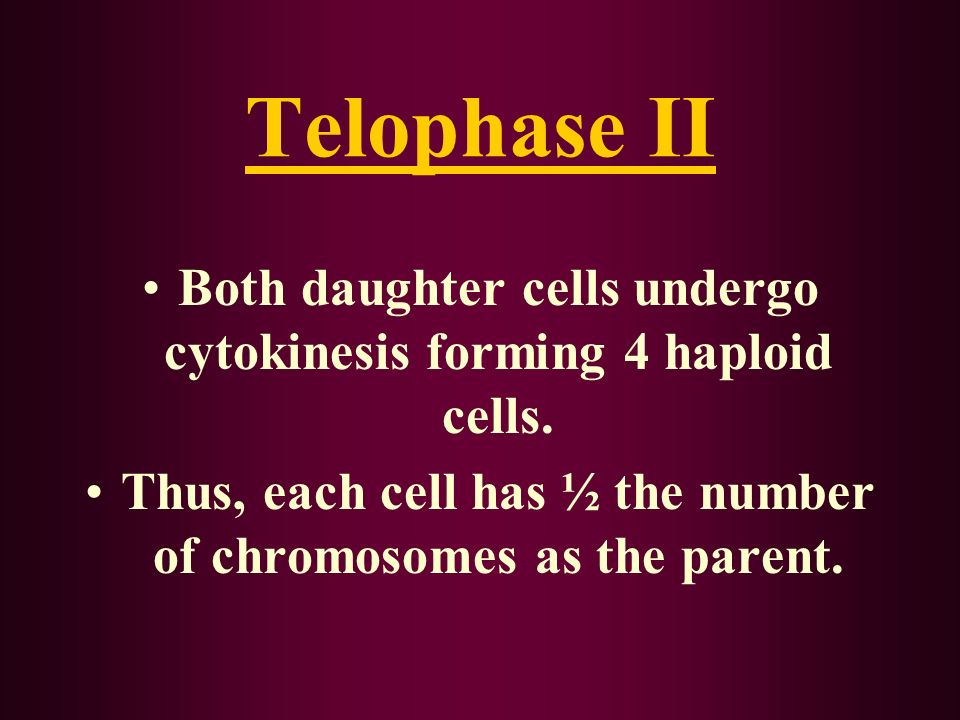 Telophase II

• Both daughter cells undergo cytokinesis forming 4 haploid cells.

• Thus, each cell has ½ the number of chromosomes as the parent.